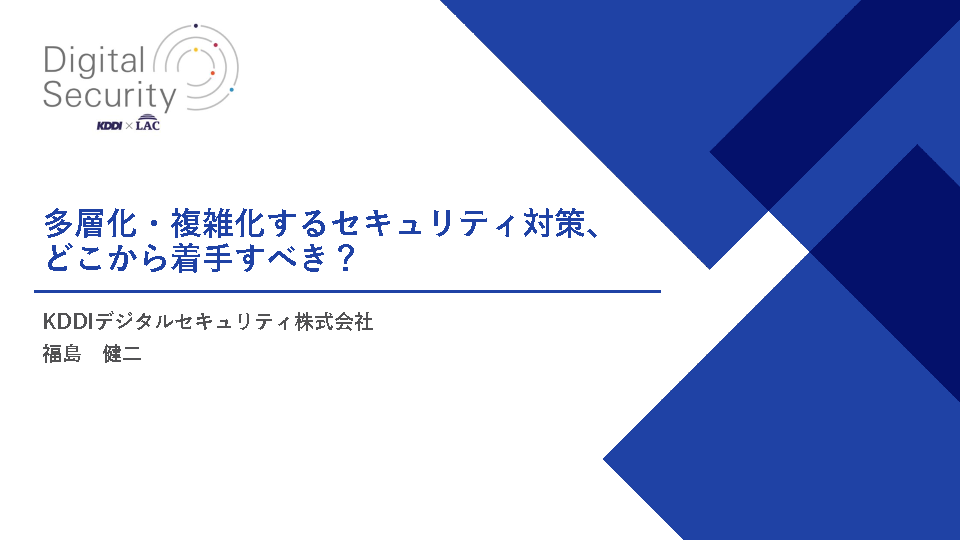 Digital Security
KDDI × LAC

多層化・複雑化するセキュリティ対策、どこから着手すべき？

KDDIデジタルセキュリティ株式会社
福島　健二